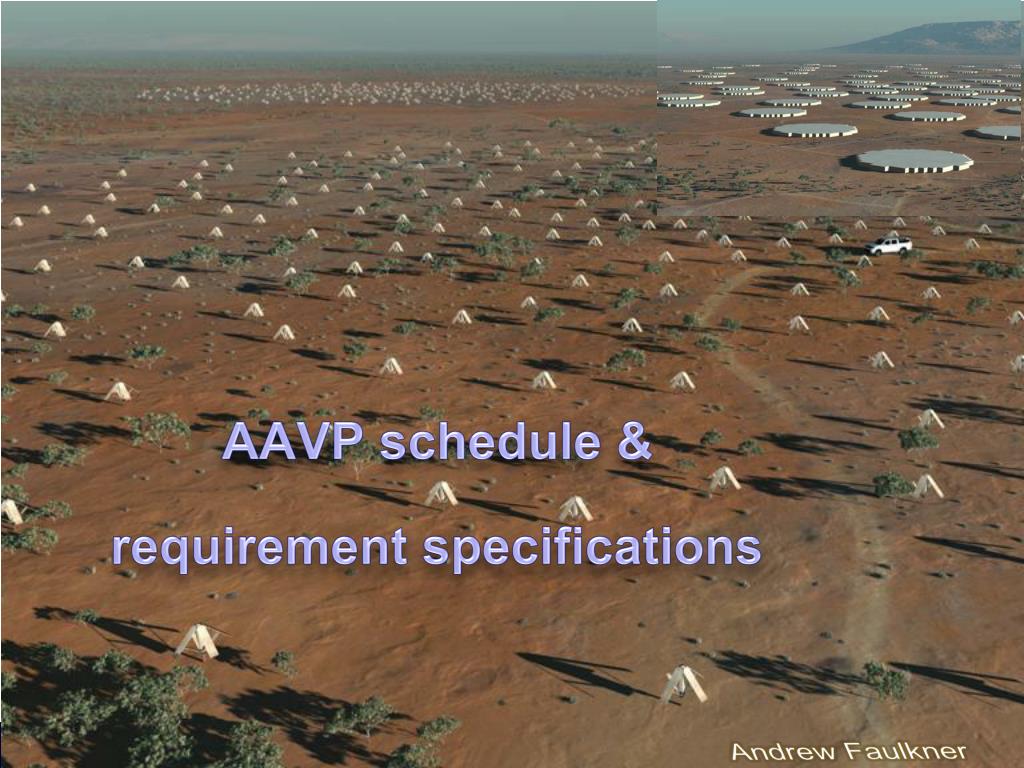 AAVP schedule &

requirement specifications

Andrew Faulkner